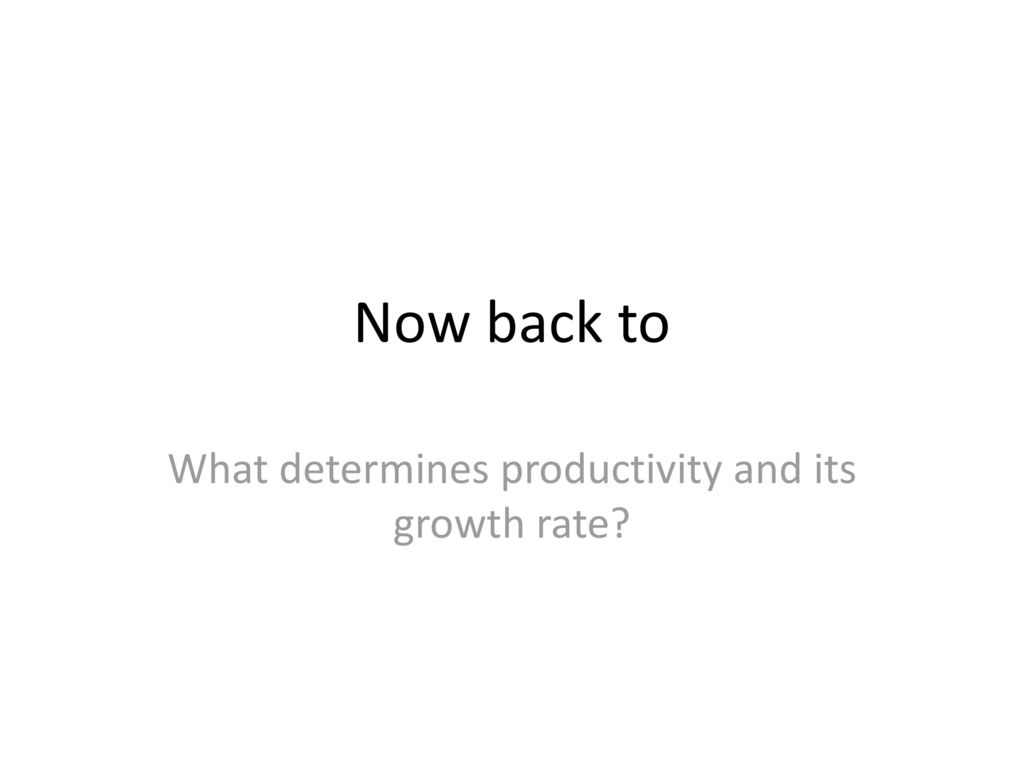 Now back to

What determines productivity and its growth rate?